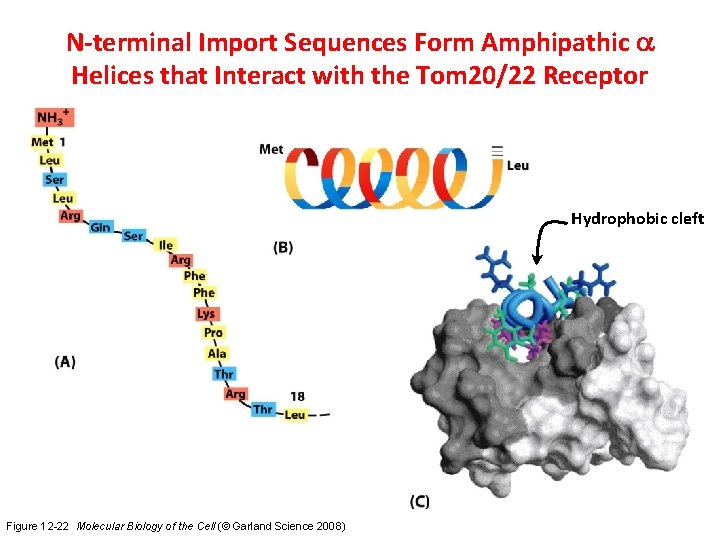 N-terminal Import Sequences Form Amphipathic $\alpha$ Helices that Interact with the Tom20/22 Receptor

$NH_3^+$
Met 1
Leu
Ser
Leu
Arg
Gln
Ser
Ile
Arg
Phe
Phe
Lys
Pro
Ala
Thr
Arg
Thr
18
Leu

(A)

Met
Leu

(B)

Hydrophobic cleft

(C)

Figure 12-22 Molecular Biology of the Cell (© Garland Science 2008)